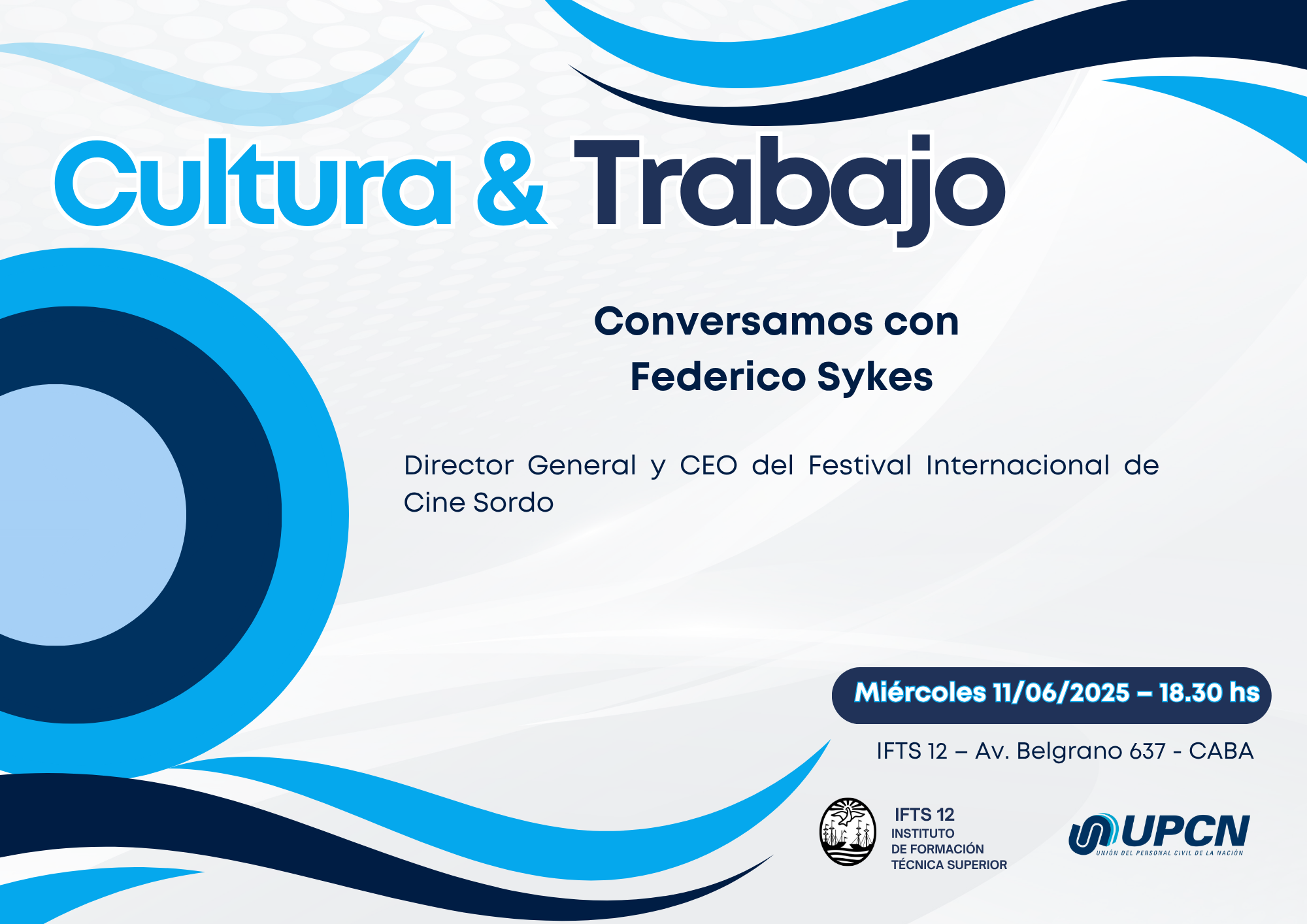 Cultura & Trabajo

Conversamos con
Federico Sykes

Director General y CEO del Festival Internacional de Cine Sordo

Miércoles 11/06/2025 – 18.30 hs

IFTS 12 – Av. Belgrano 637 - CABA

IFTS 12
INSTITUTO
DE FORMACIÓN
TÉCNICA SUPERIOR

UPCN
UNIÓN DEL PERSONAL CIVIL DE LA NACIÓN